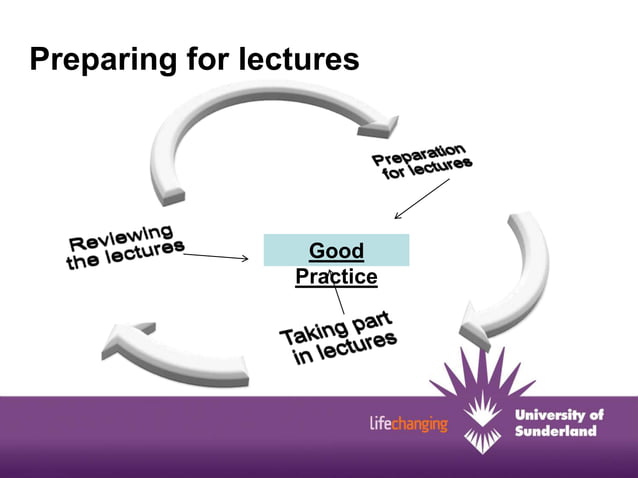 Preparing for lectures

Preparation for lectures

Reviewing the lectures

Good Practice

Taking part in lectures

lifechanging

University of Sunderland